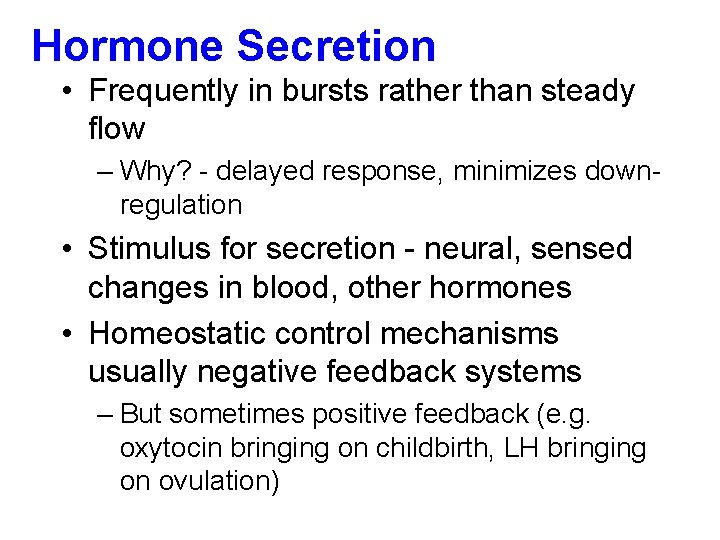 Hormone Secretion

• Frequently in bursts rather than steady flow

– Why? - delayed response, minimizes down-regulation

• Stimulus for secretion - neural, sensed changes in blood, other hormones

• Homeostatic control mechanisms usually negative feedback systems

– But sometimes positive feedback (e.g. oxytocin bringing on childbirth, LH bringing on ovulation)